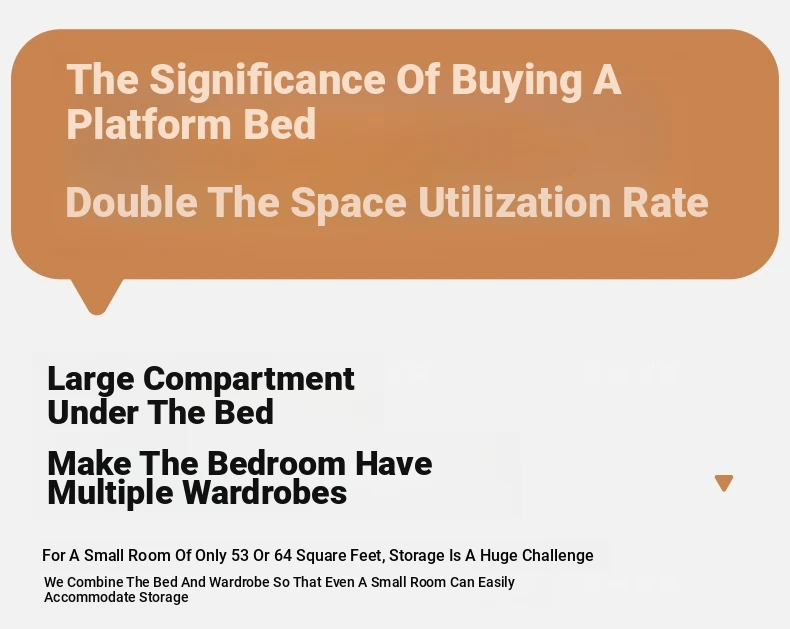 The Significance Of Buying A Platform Bed

Double The Space Utilization Rate

Large Compartment Under The Bed

Make The Bedroom Have Multiple Wardrobes

For A Small Room Of Only 53 Or 64 Square Feet, Storage Is A Huge Challenge

We Combine The Bed And Wardrobe So That Even A Small Room Can Easily Accommodate Storage